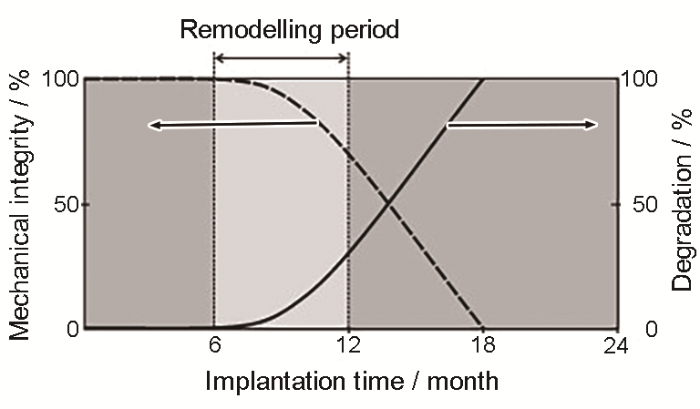 Remodelling period

Mechanical integrity / %

100
50
0

Degradation / %

100
50
0

6
12
18
24

Implantation time / month